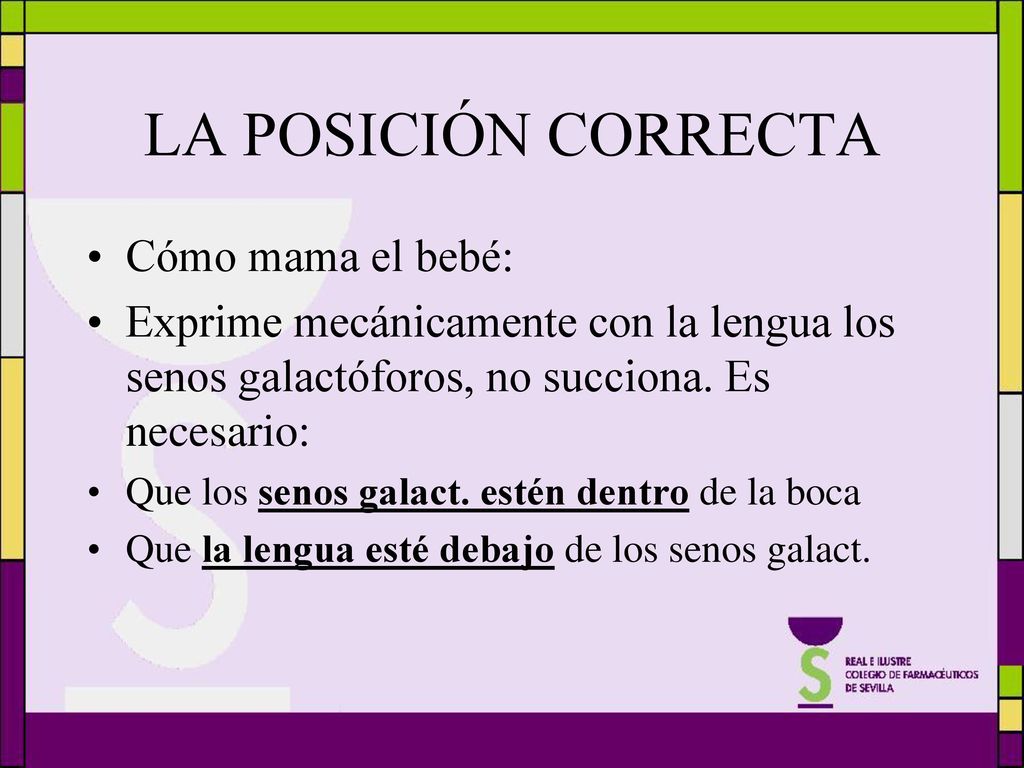 LA POSICIÓN CORRECTA

• Cómo mama el bebé:
• Exprime mecánicamente con la lengua los senos galactóforos, no succiona. Es necesario:
• Que los senos galact. estén dentro de la boca
• Que la lengua esté debajo de los senos galact.

REAL E ILUSTRE
COLEGIO DE FARMACÉUTICOS
DE SEVILLA